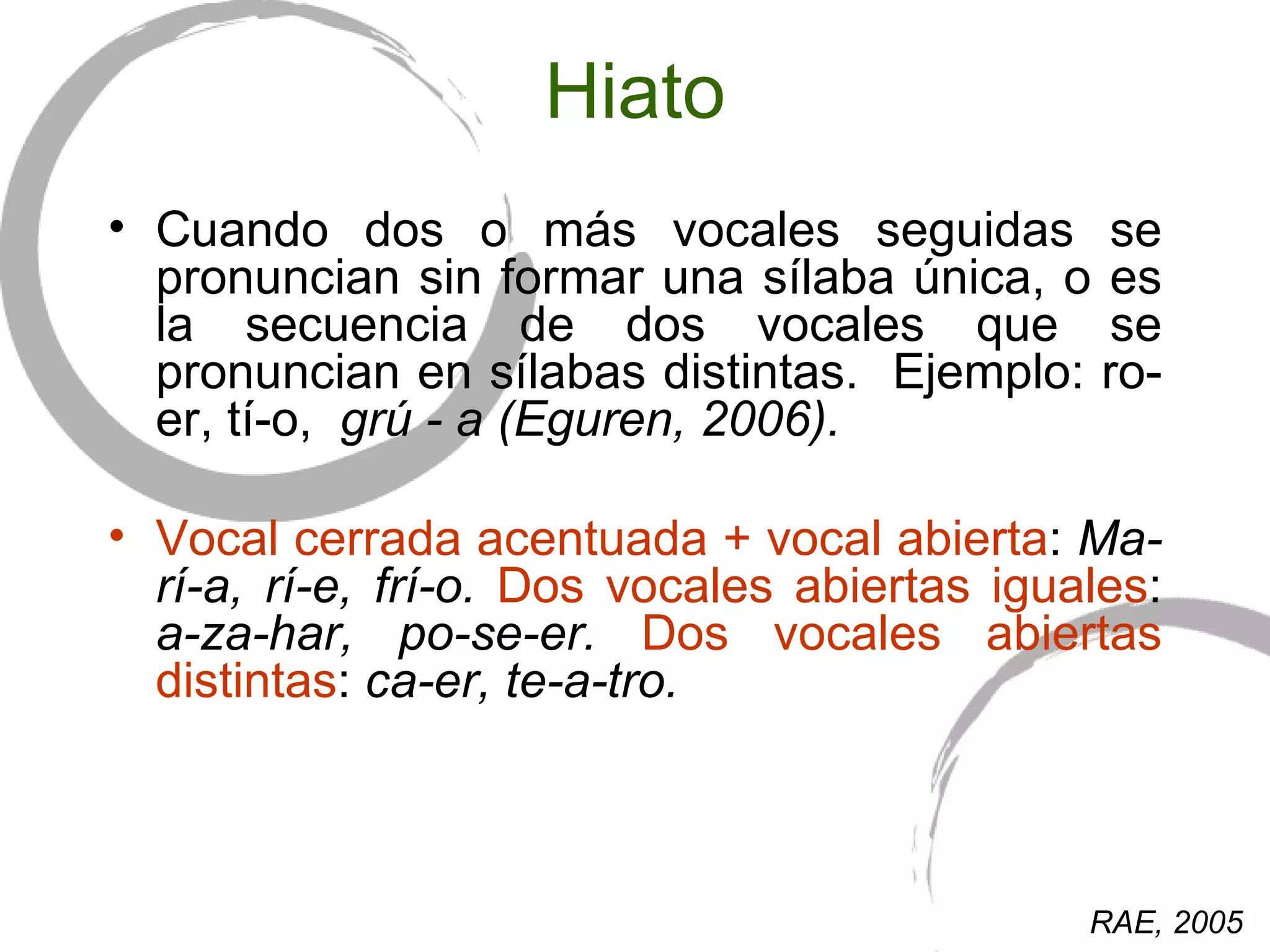 Hiato

• Cuando dos o más vocales seguidas se pronuncian sin formar una sílaba única, o es la secuencia de dos vocales que se pronuncian en sílabas distintas.  Ejemplo: ro-er, tí-o,  grú - a (Eguren, 2006).

• Vocal cerrada acentuada + vocal abierta: Ma-rí-a, rí-e, frí-o. Dos vocales abiertas iguales: a-za-har, po-se-er. Dos vocales abiertas distintas: ca-er, te-a-tro.

RAE, 2005